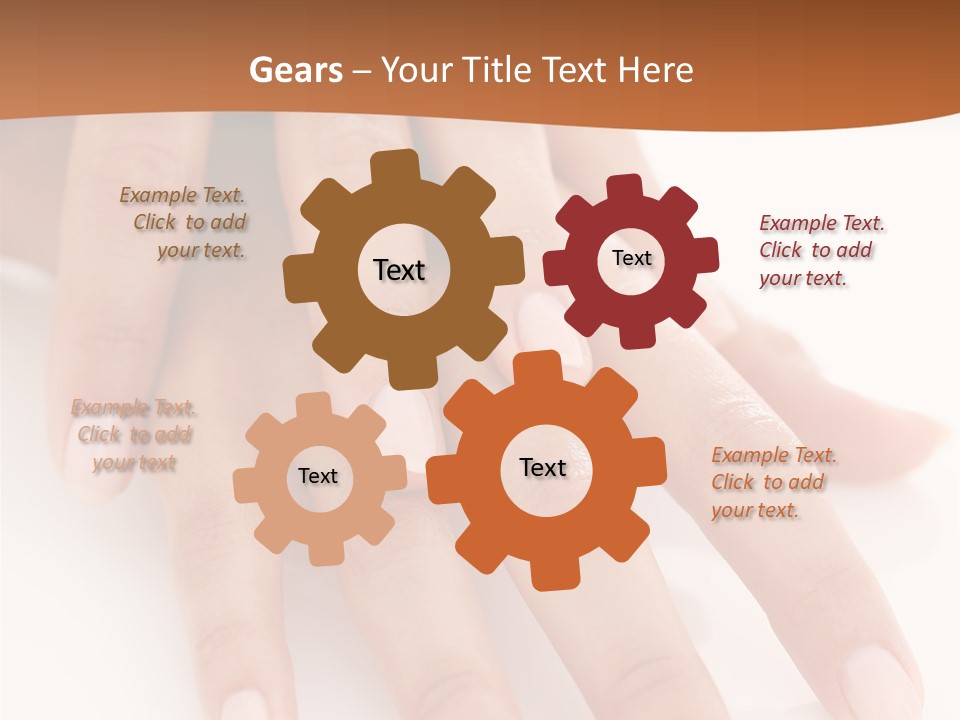 Gears – Your Title Text Here

Example Text. Click to add your text.

Text

Text

Example Text. Click to add your text.

Example Text. Click to add your text

Text

Text

Example Text. Click to add your text.